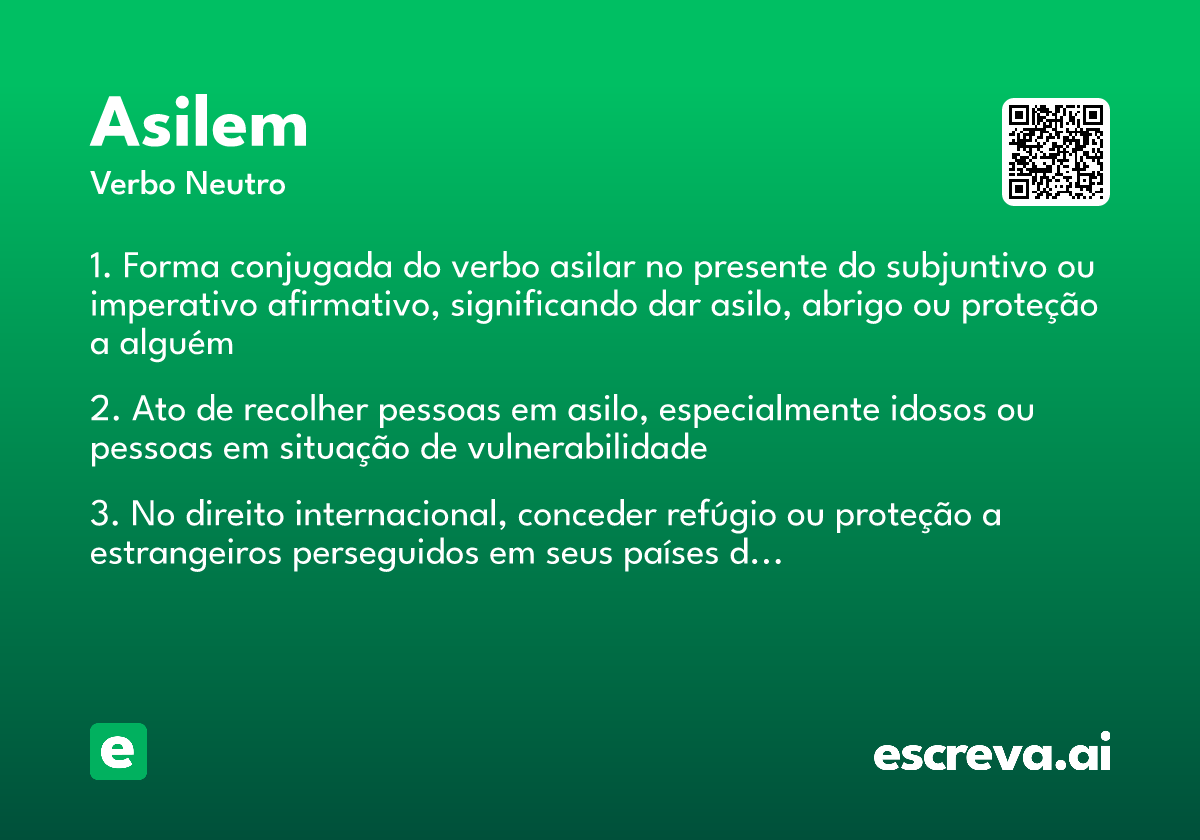 Asilem
Verbo Neutro

1. Forma conjugada do verbo asilar no presente do subjuntivo ou imperativo afirmativo, significando dar asilo, abrigo ou proteção a alguém

2. Ato de recolher pessoas em asilo, especialmente idosos ou pessoas em situação de vulnerabilidade

3. No direito internacional, conceder refúgio ou proteção a estrangeiros perseguidos em seus países d...

e

escreva.ai